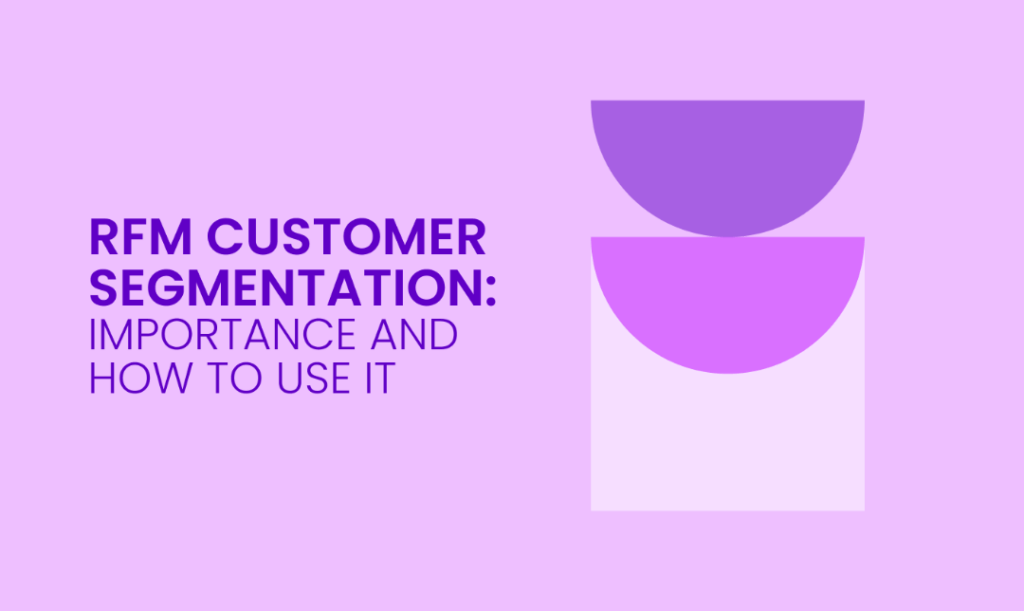 RFM CUSTOMER SEGMENTATION: IMPORTANCE AND HOW TO USE IT